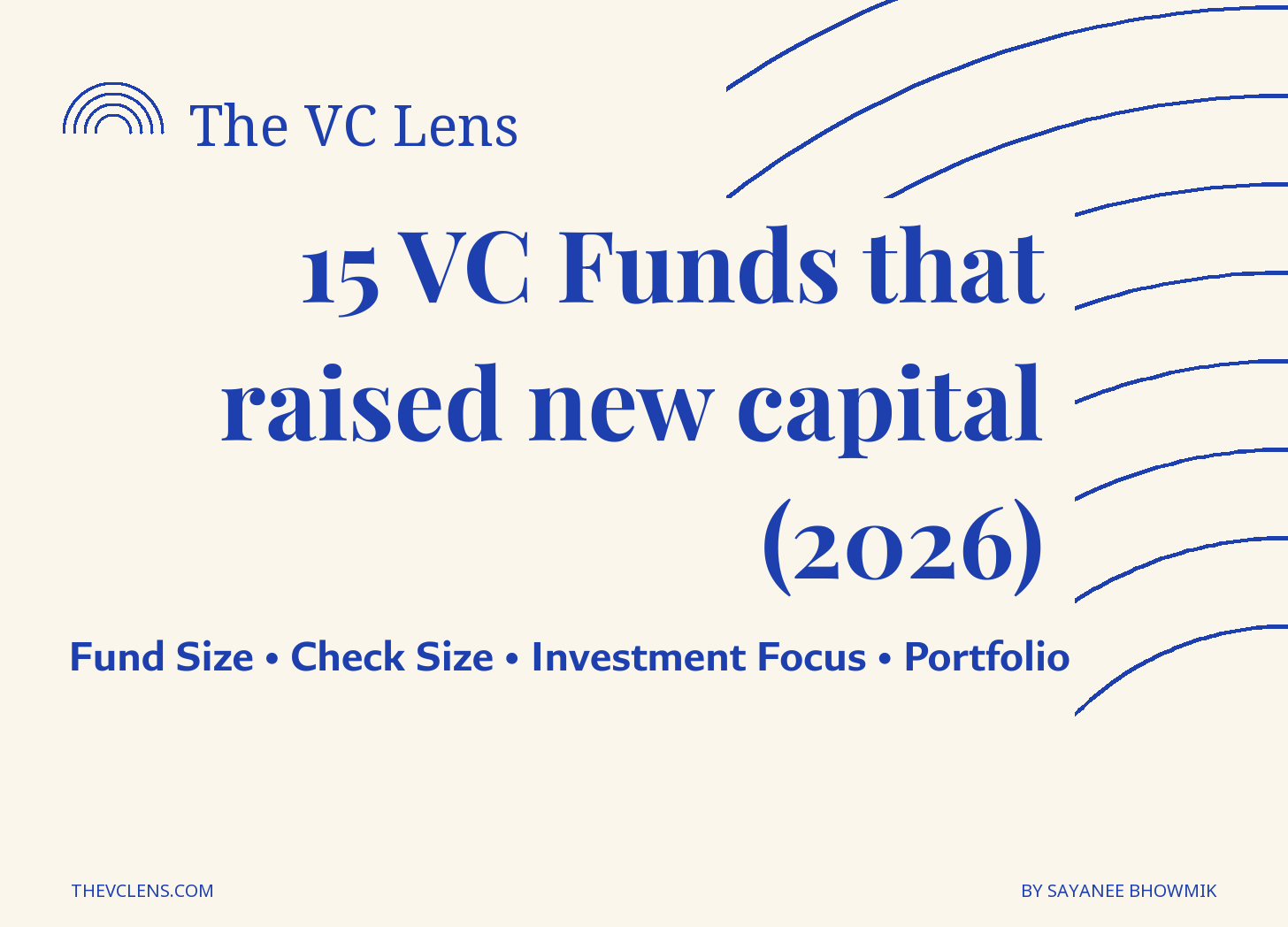 The VC Lens

15 VC Funds that raised new capital (2026)

Fund Size • Check Size • Investment Focus • Portfolio

THEVCLENS.COM

BY SAYANEE BHOWMIK